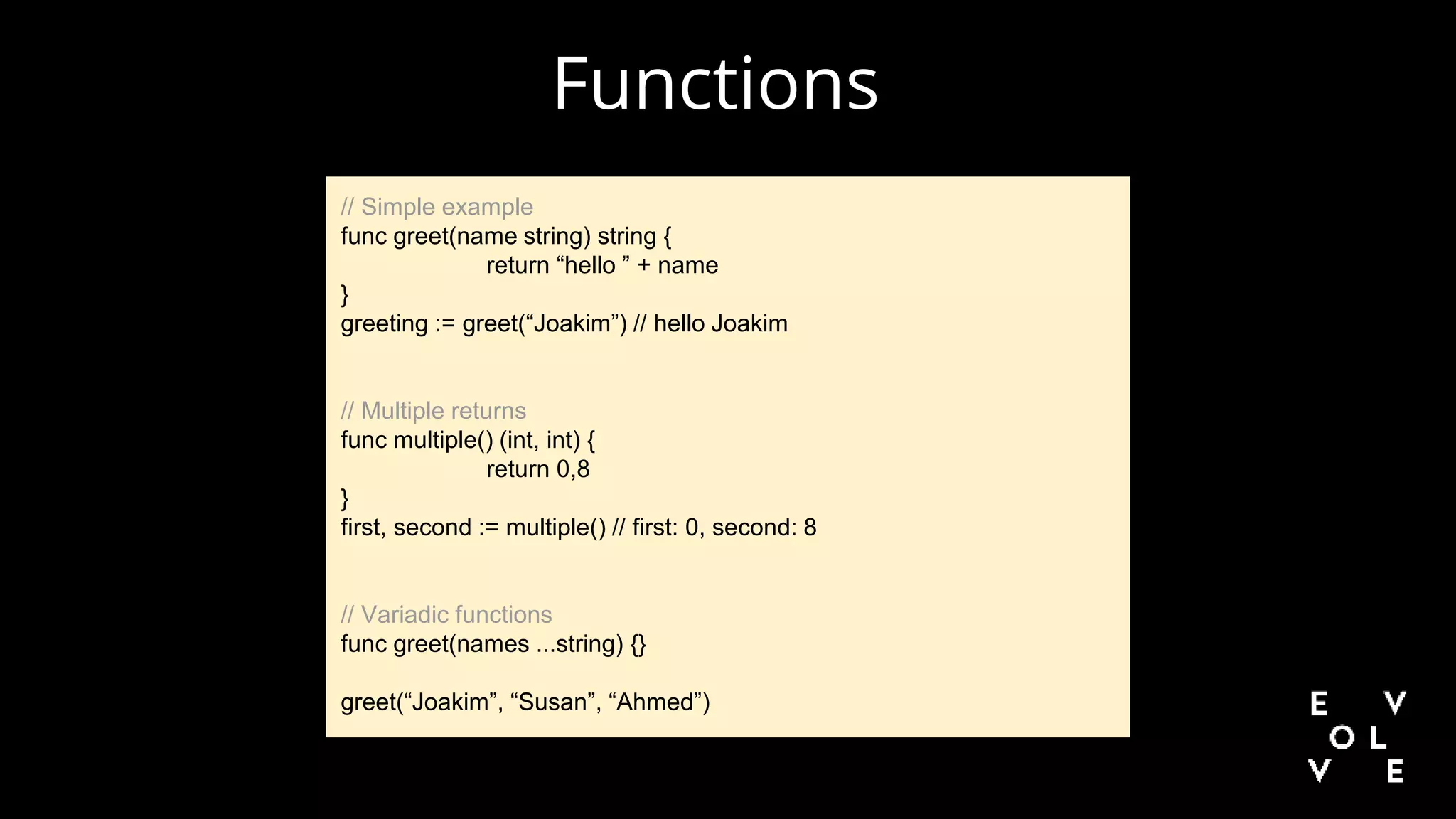 Functions

// Simple example
func greet(name string) string {
return “hello ” + name
}
greeting := greet(“Joakim”) // hello Joakim

// Multiple returns
func multiple() (int, int) {
return 0,8
}
first, second := multiple() // first: 0, second: 8

// Variadic functions
func greet(names ...string) {}

greet(“Joakim”, “Susan”, “Ahmed”)

E V
O L
V E